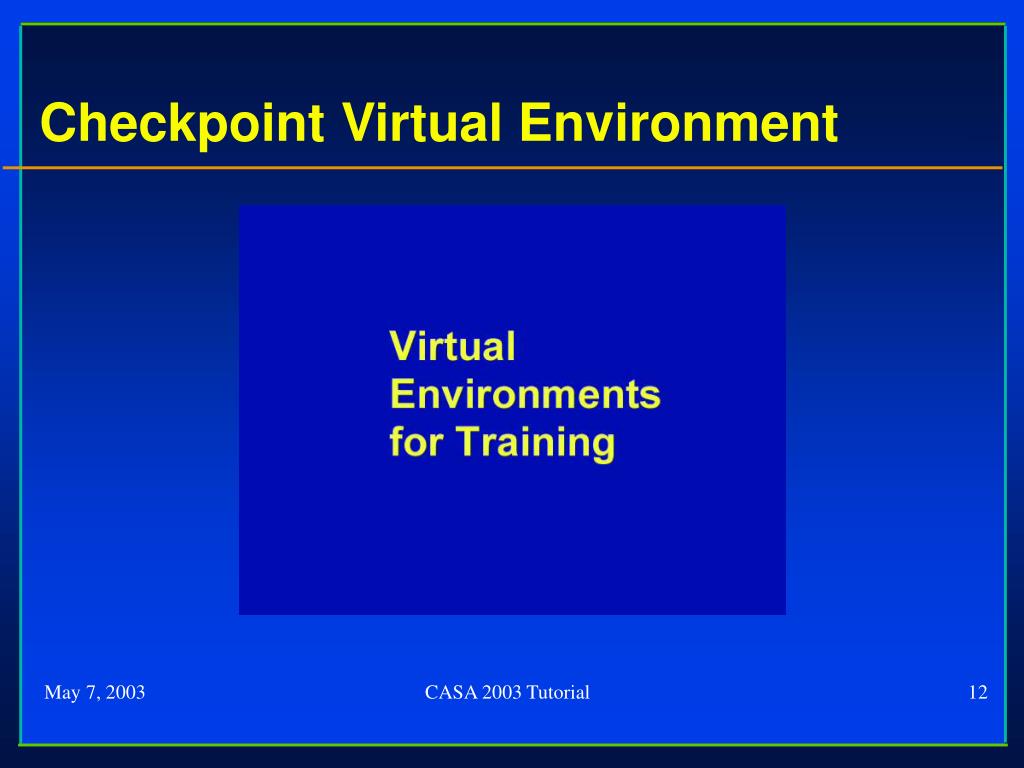 Checkpoint Virtual Environment

Virtual Environments for Training

May 7, 2003

CASA 2003 Tutorial

12